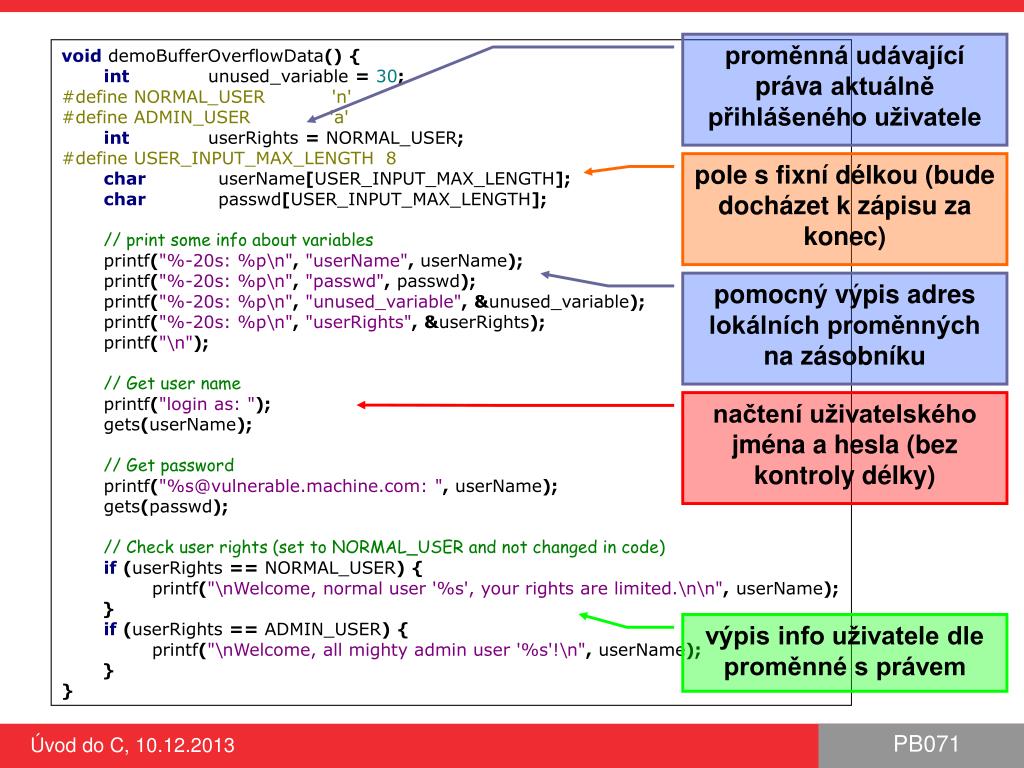 void demoBufferOverflowData() {
int unused_variable = 30;
#define NORMAL_USER 'n'
#define ADMIN_USER 'a'
int userRights = NORMAL_USER;
#define USER_INPUT_MAX_LENGTH 8
char userName[USER_INPUT_MAX_LENGTH];
char passwd[USER_INPUT_MAX_LENGTH];

// print some info about variables
printf("%-20s: %p\n", "userName", userName);
printf("%-20s: %p\n", "passwd", passwd);
printf("%-20s: %p\n", "unused_variable", &unused_variable);
printf("%-20s: %p\n", "userRights", &userRights);
printf("\n");

// Get user name
printf("login as: ");
gets(userName);

// Get password
printf("%s@vulnerable.machine.com: ", userName);
gets(passwd);

// Check user rights (set to NORMAL_USER and not changed in code)
if (userRights == NORMAL_USER) {
printf("\nWelcome, normal user '%s', your rights are limited.\n\n", userName);
}
if (userRights == ADMIN_USER) {
printf("\nWelcome, all mighty admin user '%s'!\n", userName);
}
}

proměnná udávající práva aktuálně přihlášeného uživatele

pole s fixní délkou (bude docházet k zápisu za konec)

pomocný výpis adres lokálních proměnných na zásobníku

načtení uživatelského jména a hesla (bez kontroly délky)

výpis info uživatele dle proměnné s právem

Úvod do C, 10.12.2013

PB071